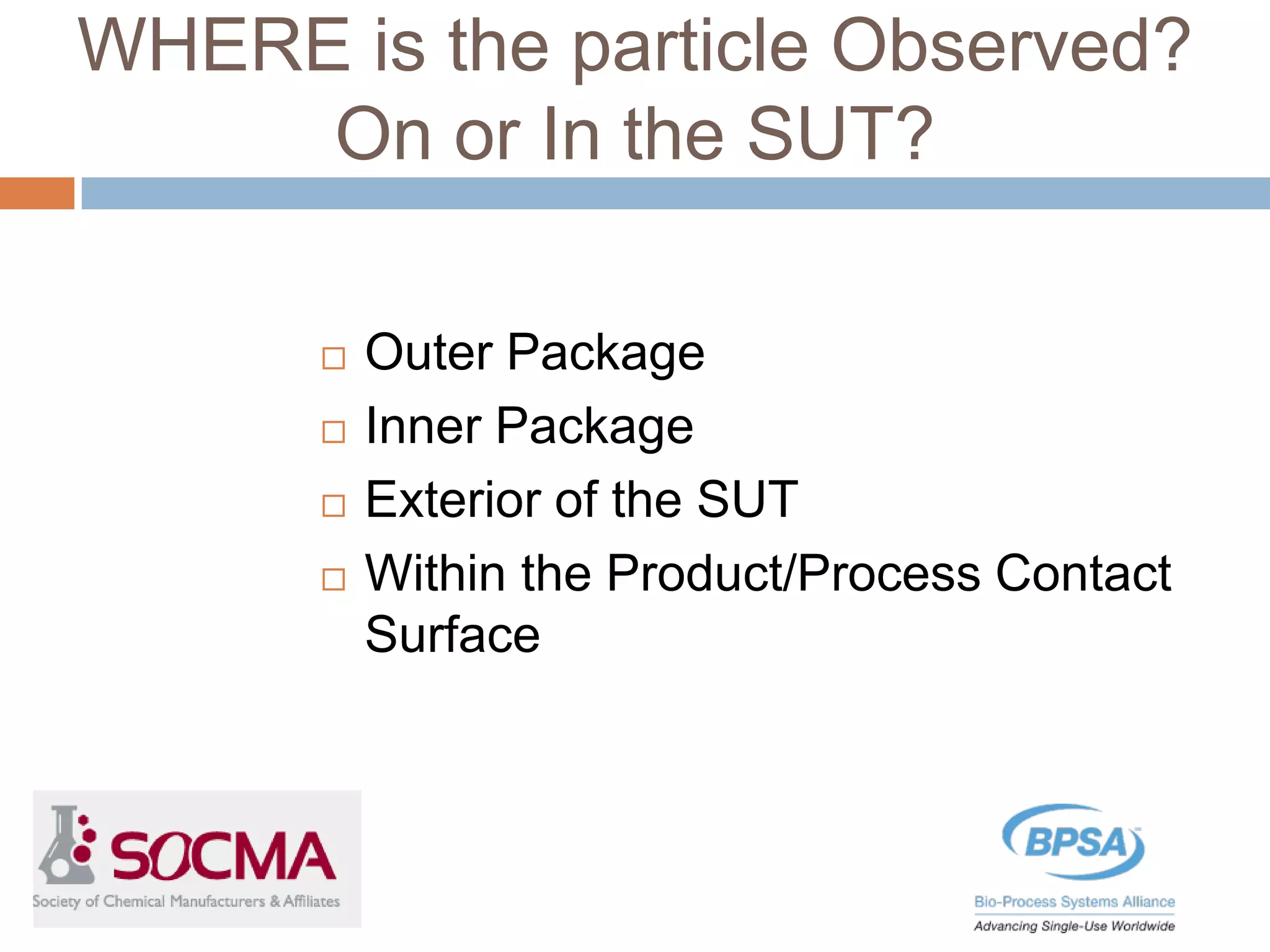 WHERE is the particle Observed? On or In the SUT?

□ Outer Package
□ Inner Package
□ Exterior of the SUT
□ Within the Product/Process Contact Surface

SOCMA
Society of Chemical Manufacturers & Affiliates

BPSA
Bio-Process Systems Alliance
Advancing Single-Use Worldwide